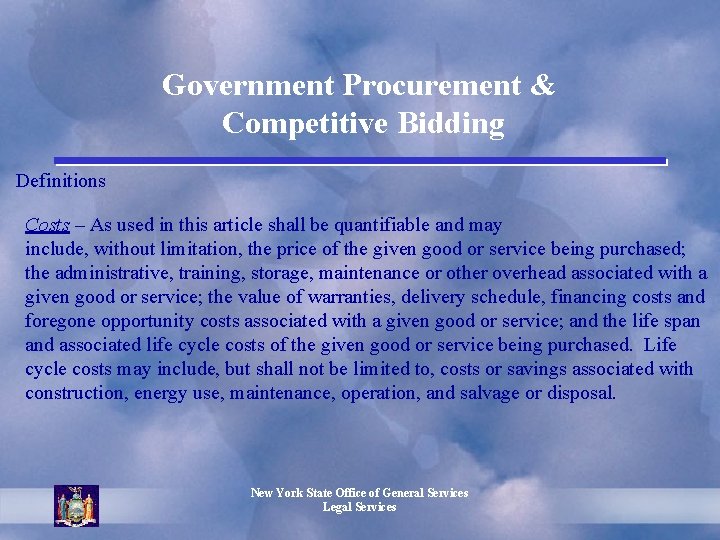 Government Procurement &
Competitive Bidding

Definitions

Costs – As used in this article shall be quantifiable and may include, without limitation, the price of the given good or service being purchased; the administrative, training, storage, maintenance or other overhead associated with a given good or service; the value of warranties, delivery schedule, financing costs and foregone opportunity costs associated with a given good or service; and the life span and associated life cycle costs of the given good or service being purchased. Life cycle costs may include, but shall not be limited to, costs or savings associated with construction, energy use, maintenance, operation, and salvage or disposal.

New York State Office of General Services
Legal Services